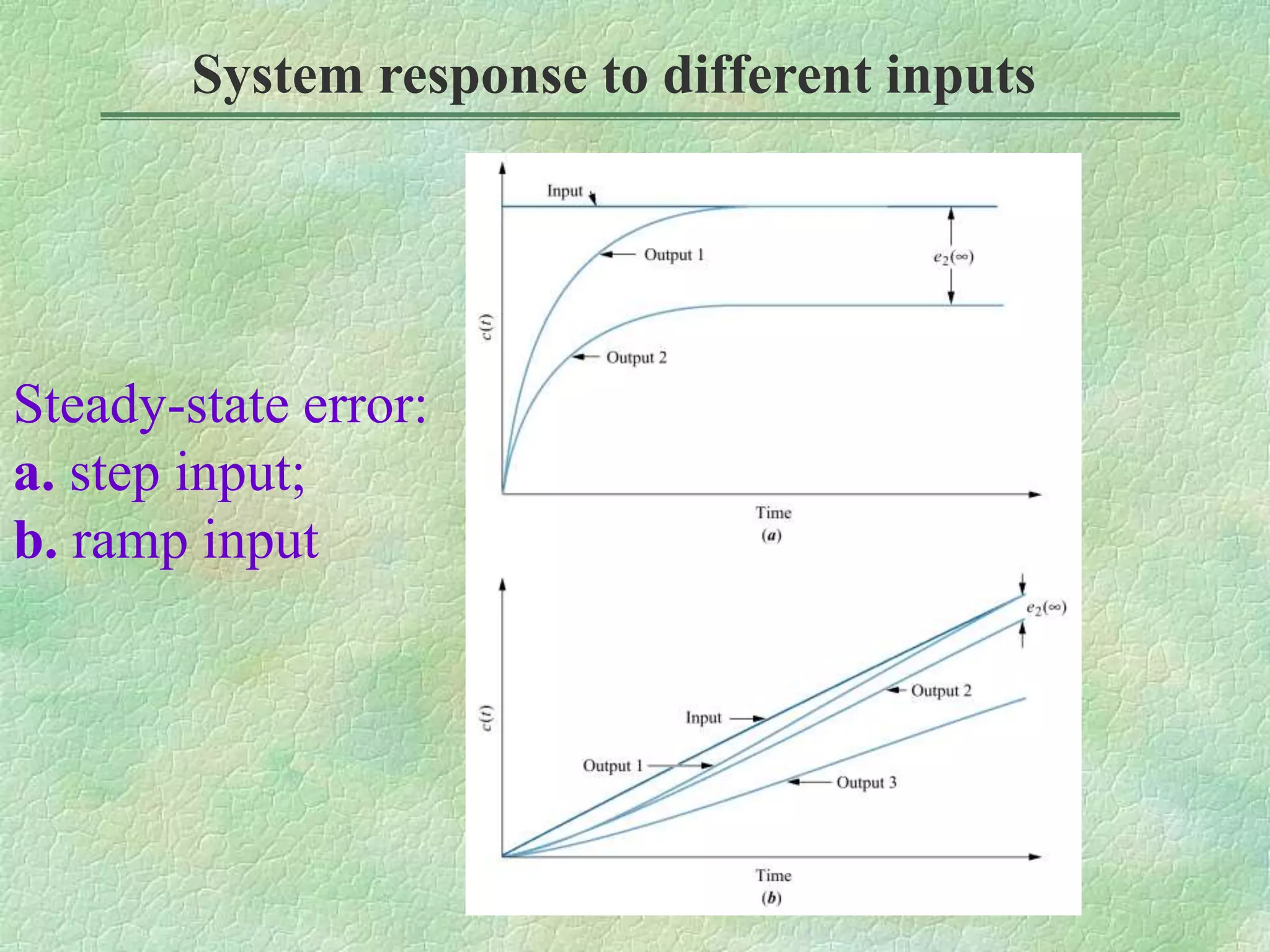 System response to different inputs

Steady-state error:
a. step input;
b. ramp input

Input
Output 1
$e_2(\infty)$
$c(t)$
Output 2
Time
(a)

$e_2(\infty)$
Output 2
Input
$c(t)$
Output 1
Output 3
Time
(b)